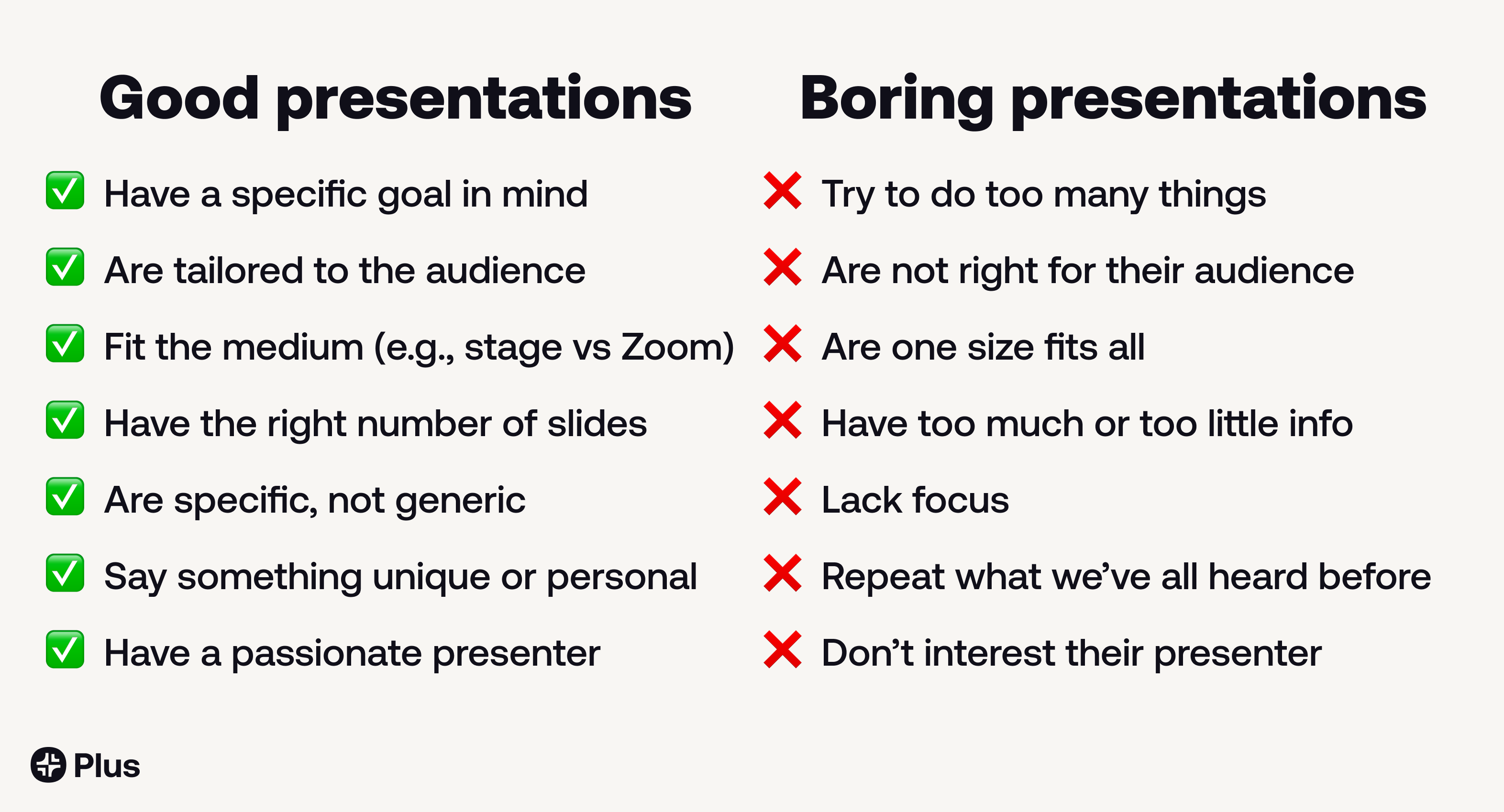 Good presentations

✅ Have a specific goal in mind
✅ Are tailored to the audience
✅ Fit the medium (e.g., stage vs Zoom)
✅ Have the right number of slides
✅ Are specific, not generic
✅ Say something unique or personal
✅ Have a passionate presenter

Boring presentations

❌ Try to do too many things
❌ Are not right for their audience
❌ Are one size fits all
❌ Have too much or too little info
❌ Lack focus
❌ Repeat what we've all heard before
❌ Don't interest their presenter

Plus